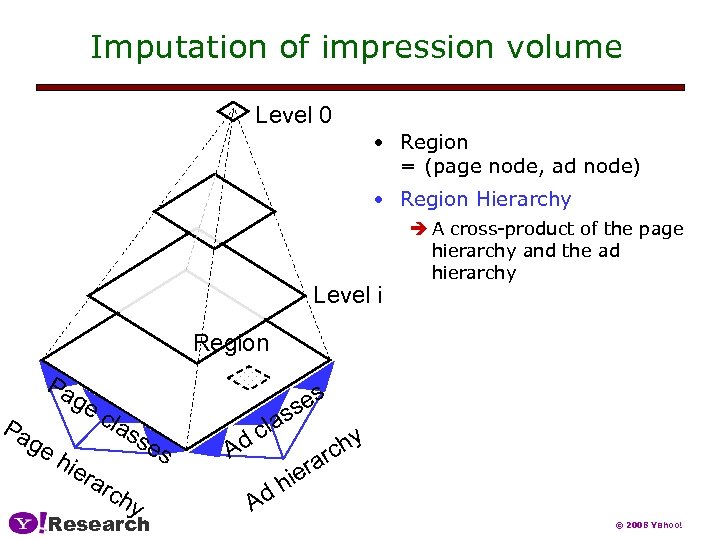 Imputation of impression volume

Level 0

Level i

Region

Page classes

Page hierarchy

Ad classes

Ad hierarchy

• Region
= (page node, ad node)

• Region Hierarchy

➔ A cross-product of the page hierarchy and the ad hierarchy

Y! Research

© 2008 Yahoo!